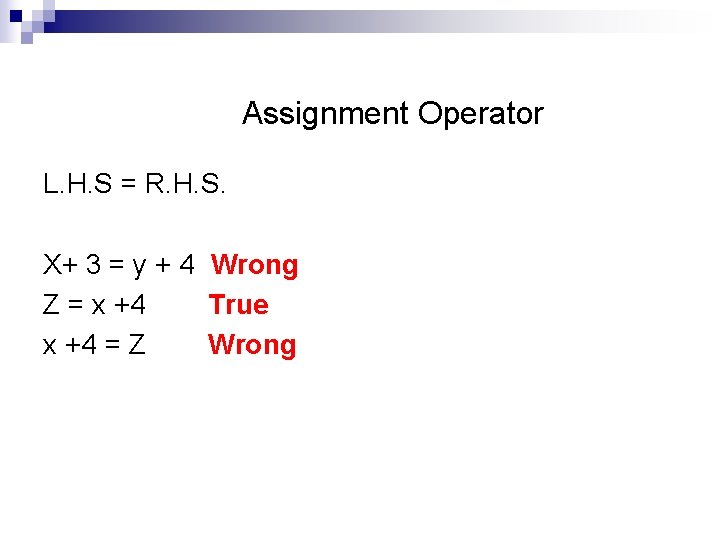 Assignment Operator

L.H.S = R.H.S.

X+ 3 = y + 4 Wrong
Z = x +4 True
x +4 = Z Wrong